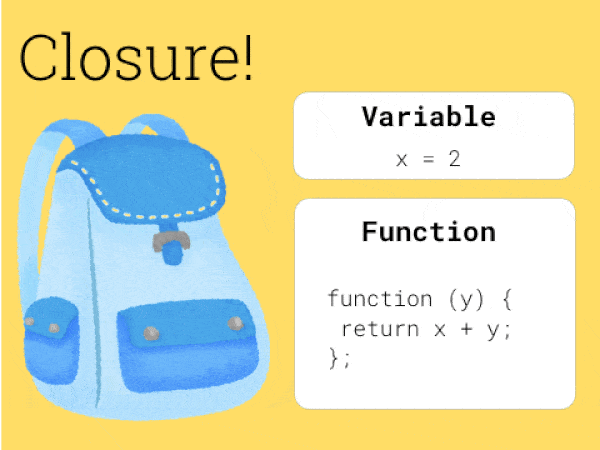 Closure!

Variable

x = 2

Function

function (y) {
 return x + y;
};